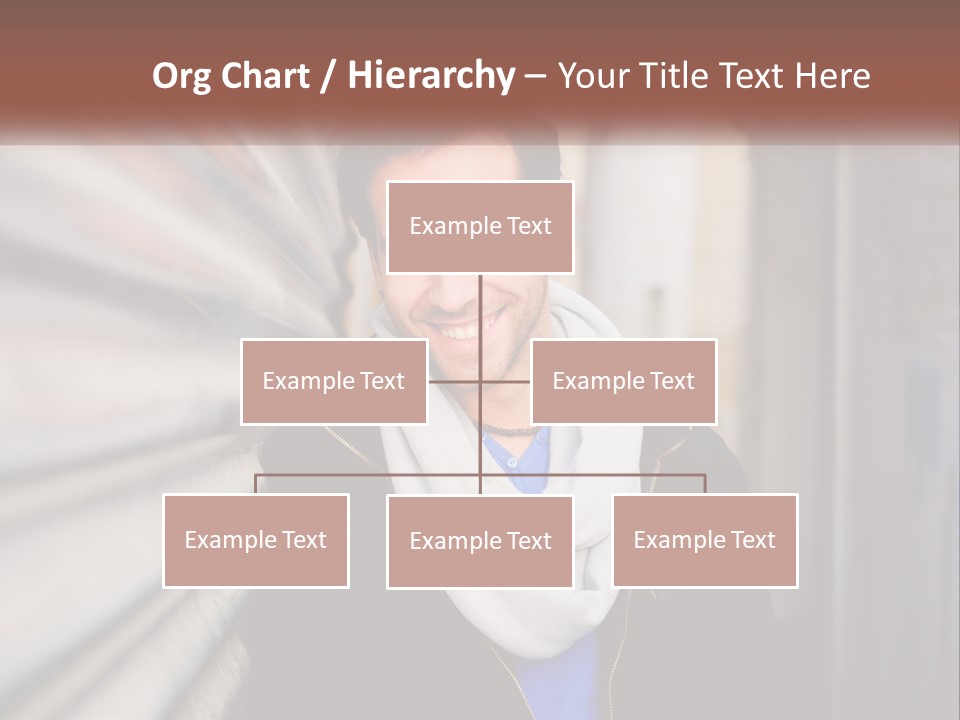 Org Chart / Hierarchy – Your Title Text Here

Example Text

Example Text

Example Text

Example Text

Example Text

Example Text